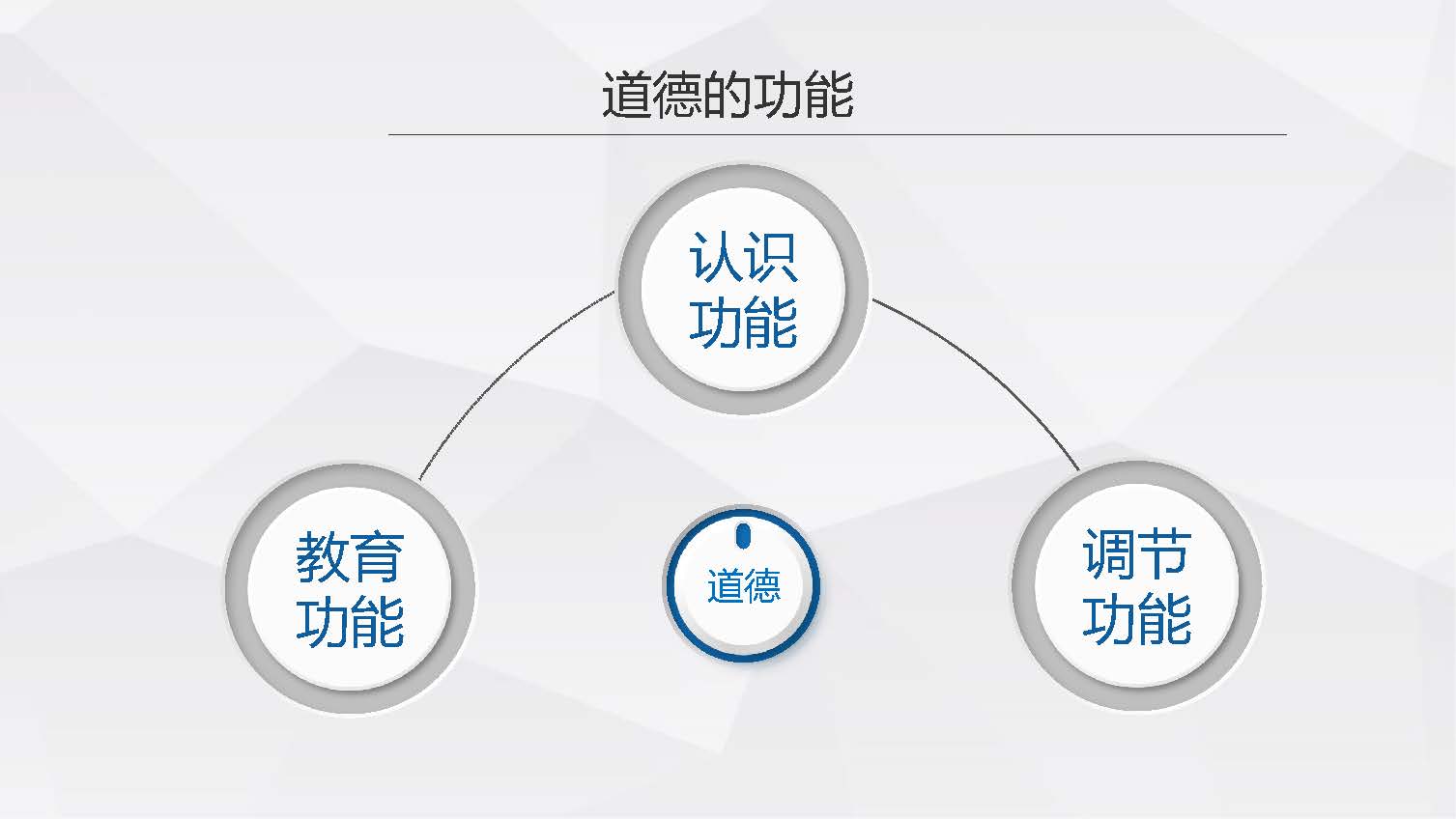 道德的功能

认识功能

教育功能

道德

调节功能